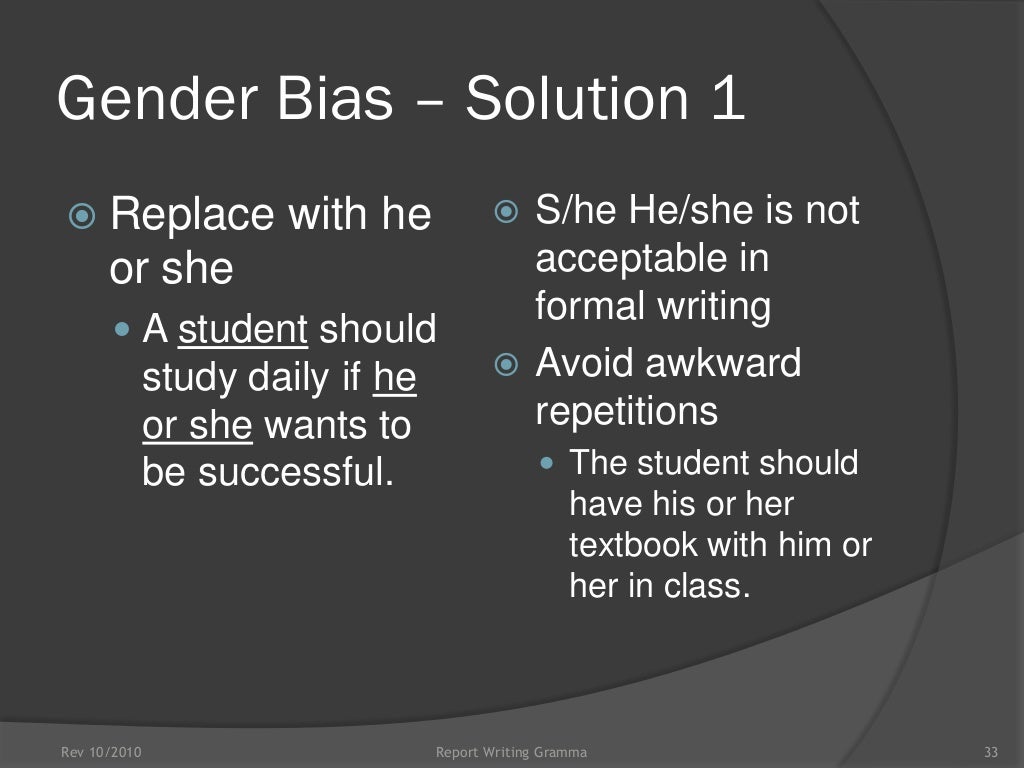 Gender Bias – Solution 1

Replace with he or she

A student should study daily if he or she wants to be successful.

S/he He/she is not acceptable in formal writing

Avoid awkward repetitions

The student should have his or her textbook with him or her in class.

Rev 10/2010

Report Writing Gramma

33